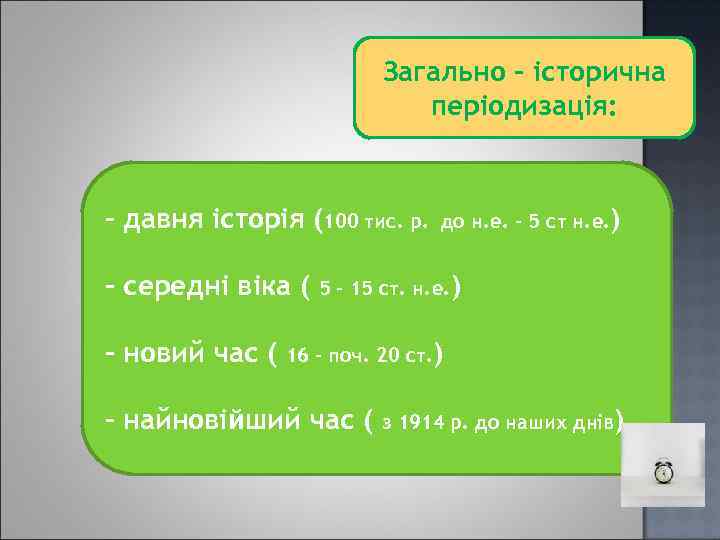 Загально – історична періодизація:

– давня історія (100 тис. р. до н.е. – 5 ст н.е.)

– середні віка ( 5 – 15 ст. н.е.)

– новий час ( 16 – поч. 20 ст.)

– найновійший час ( з 1914 р. до наших днів)